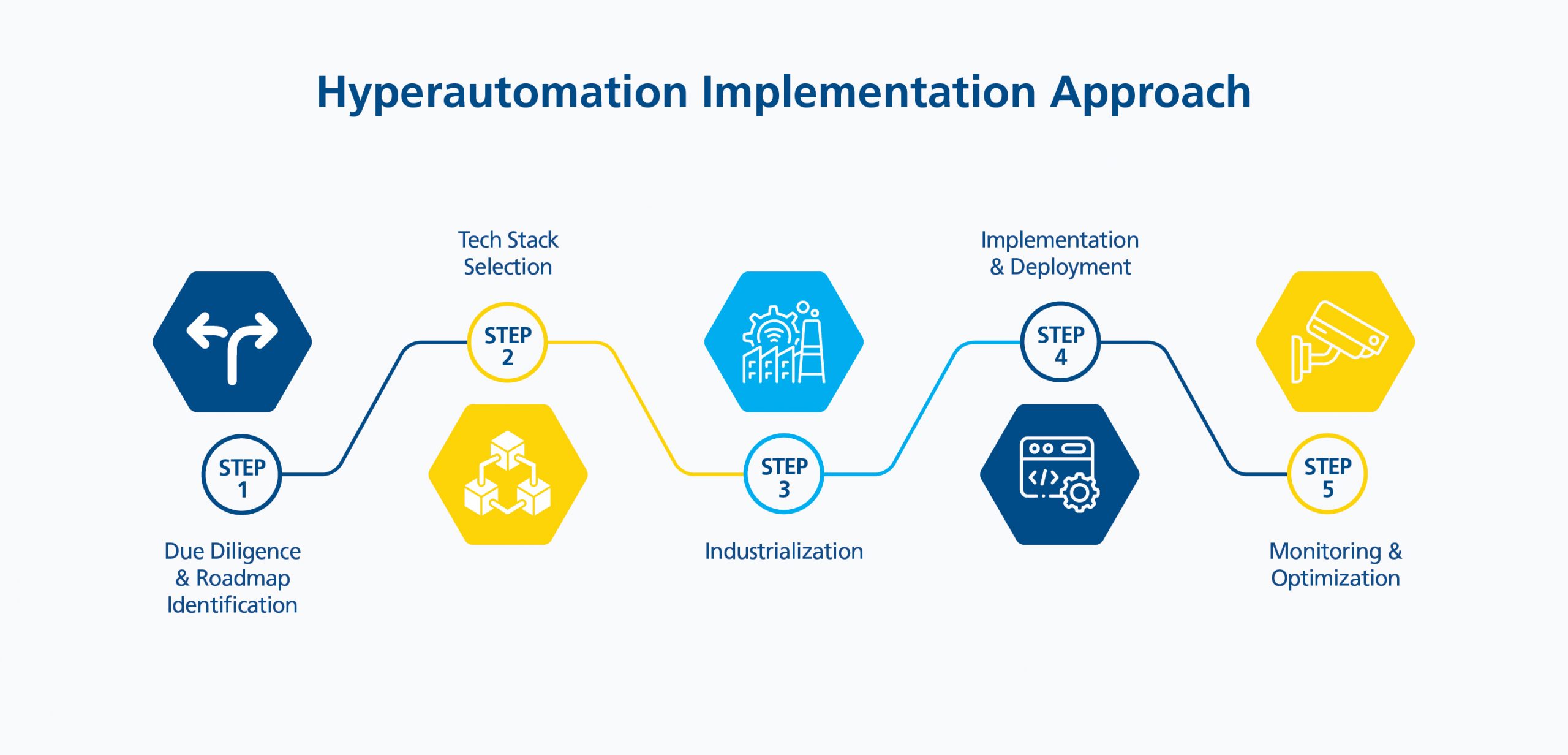 Hyperautomation Implementation Approach

STEP 1
Due Diligence & Roadmap Identification

Tech Stack Selection
STEP 2

STEP 3
Industrialization

Implementation & Deployment
STEP 4

STEP 5
Monitoring & Optimization